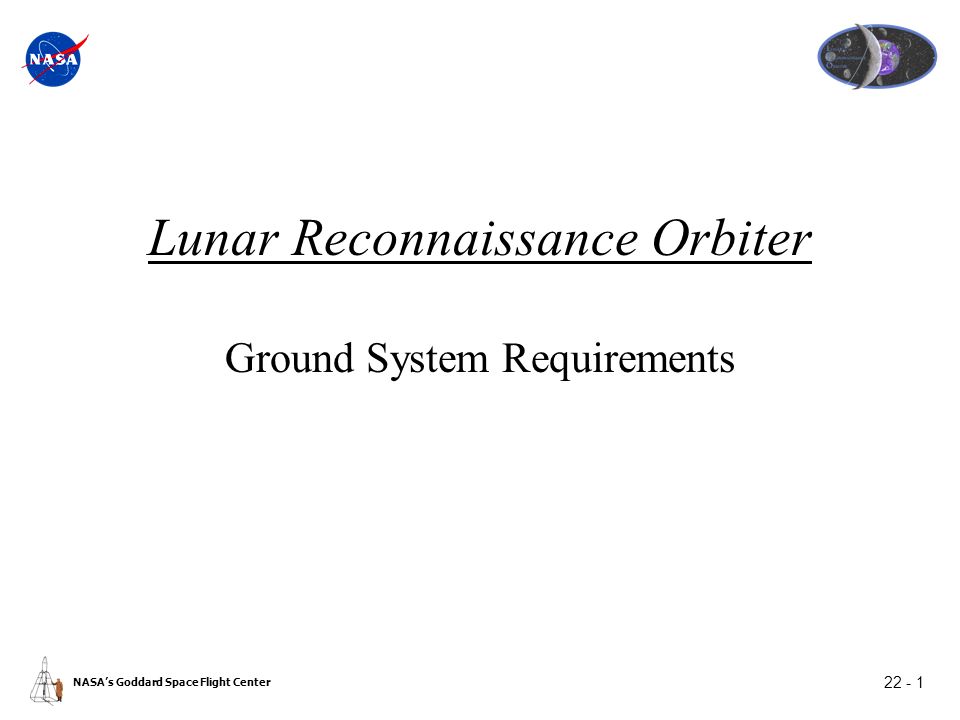 NASA

Lunar Reconnaissance Orbiter

Ground System Requirements

NASA's Goddard Space Flight Center

22 - 1